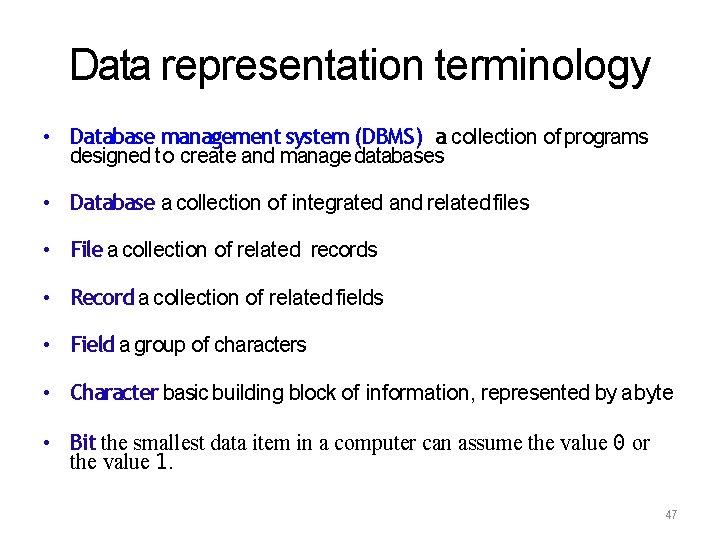 Data representation terminology

• Database management system (DBMS) a collection of programs designed to create and manage databases

• Database a collection of integrated and related files

• File a collection of related records

• Record a collection of related fields

• Field a group of characters

• Character basic building block of information, represented by a byte

• Bit the smallest data item in a computer can assume the value 0 or the value 1.

47